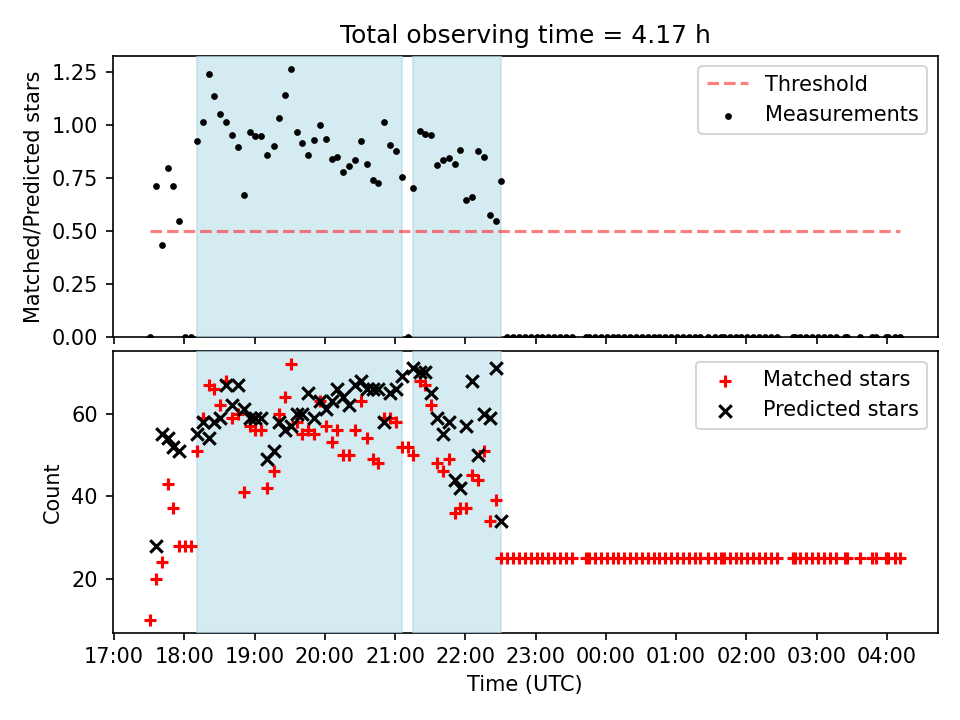 Total observing time = 4.17 h

Matched/Predicted stars

1.25
1.00
0.75
0.50
0.25
0.00

Threshold
Measurements

Count

60
40
20

Matched stars
Predicted stars

17:00 18:00 19:00 20:00 21:00 22:00 23:00 00:00 01:00 02:00 03:00 04:00

Time (UTC)